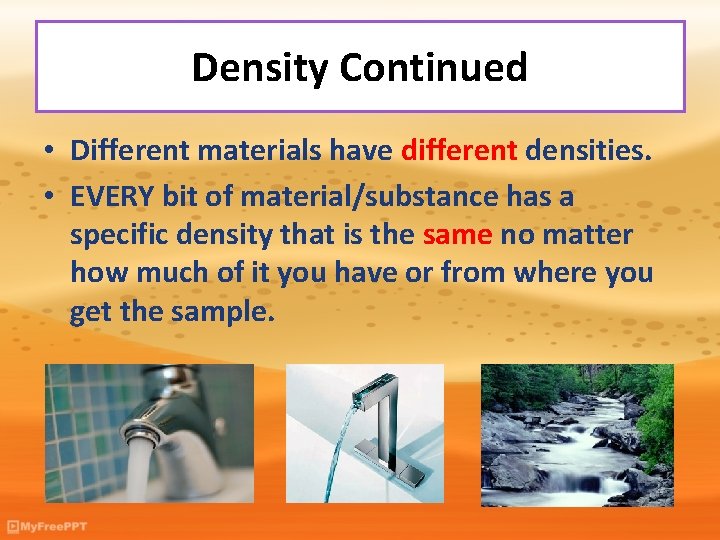 Density Continued

• Different materials have different densities.
• EVERY bit of material/substance has a specific density that is the same no matter how much of it you have or from where you get the sample.

MyFreePPT